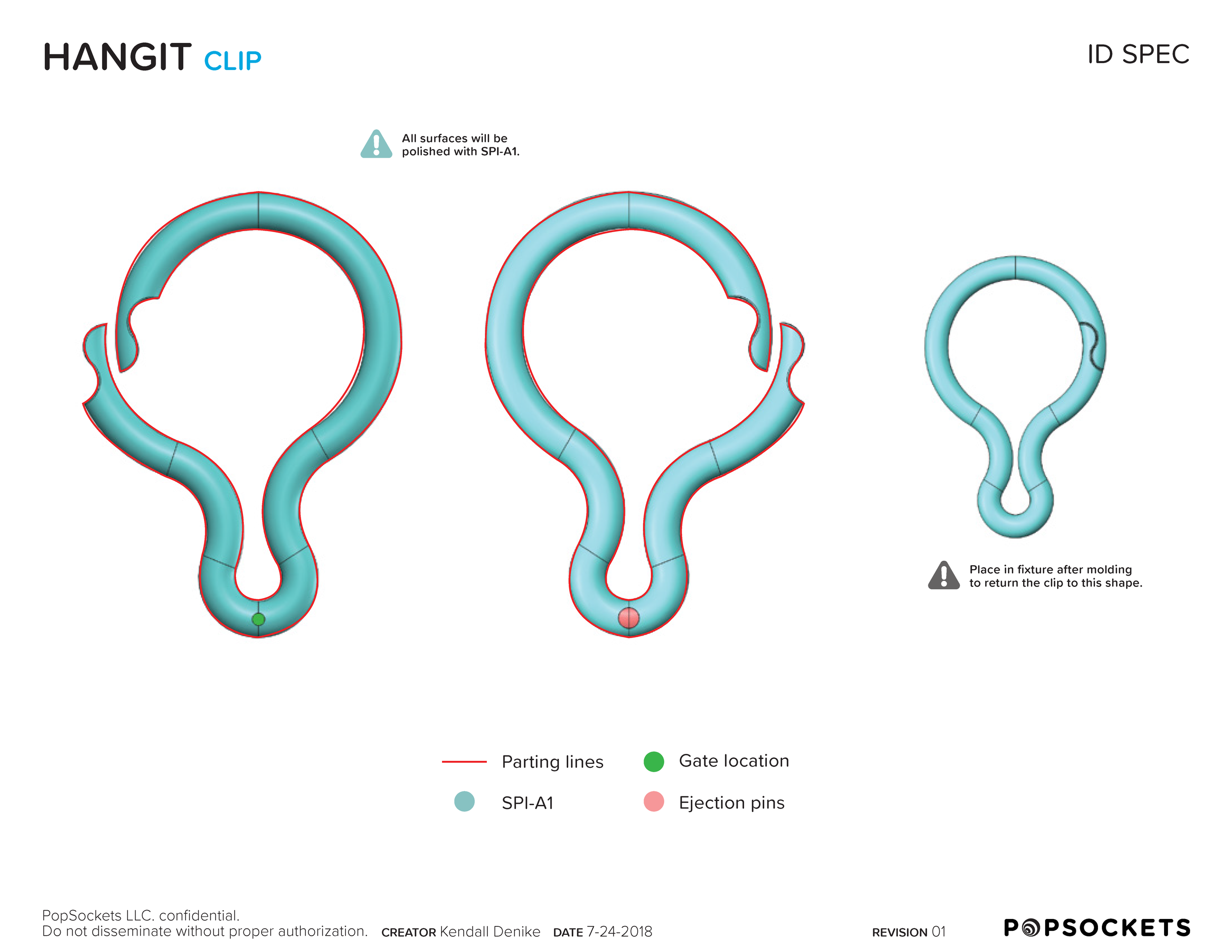 HANGIT CLIP

ID SPEC

All surfaces will be polished with SPI-A1.

Place in fixture after molding to return the clip to this shape.

Parting lines
Gate location
SPI-A1
Ejection pins

PopSockets LLC. confidential.
Do not disseminate without proper authorization. CREATOR Kendall Denike DATE 7-24-2018

REVISION 01

POPSOCKETS